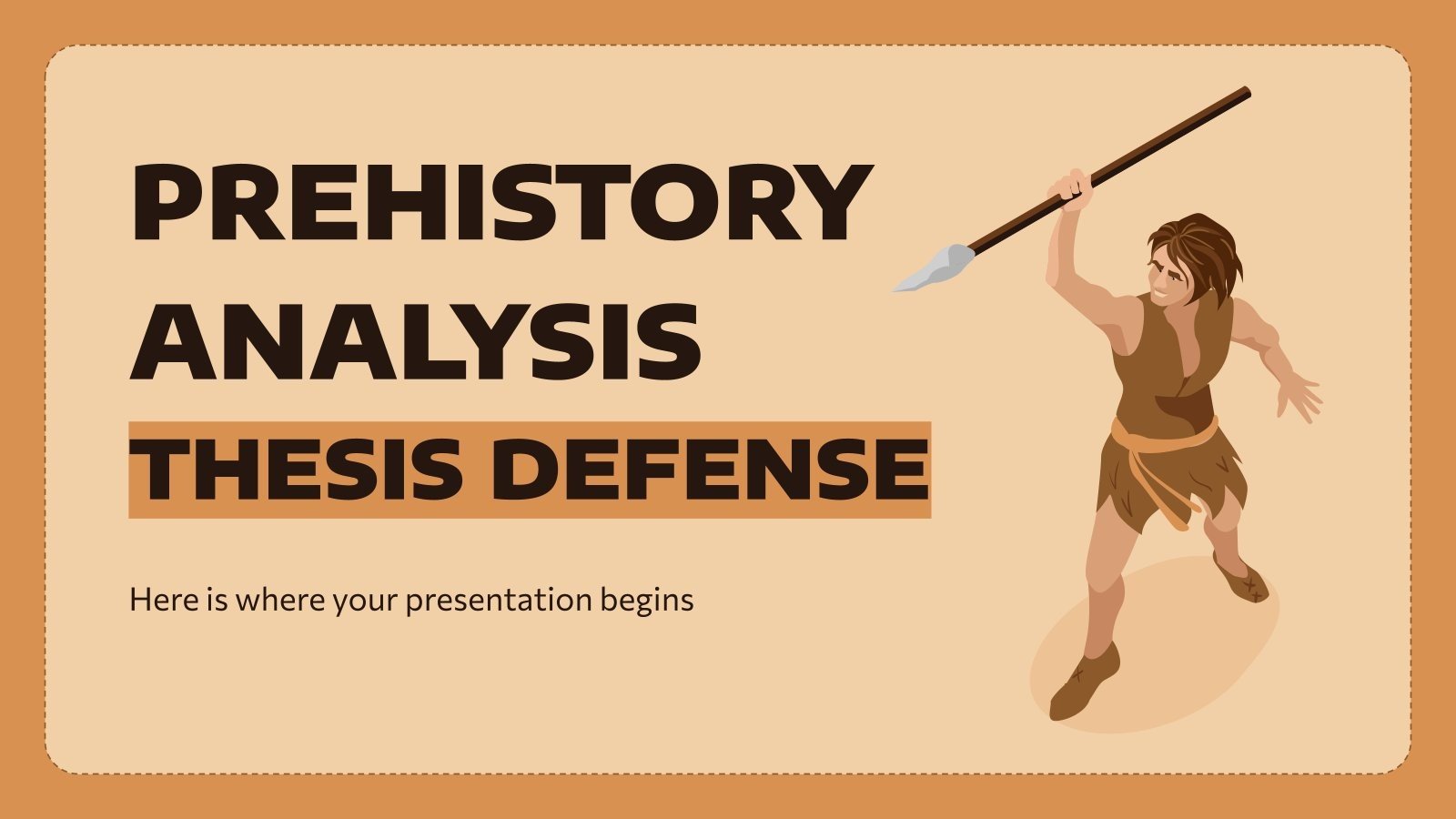 PREHISTORY ANALYSIS
THESIS DEFENSE

Here is where your presentation begins